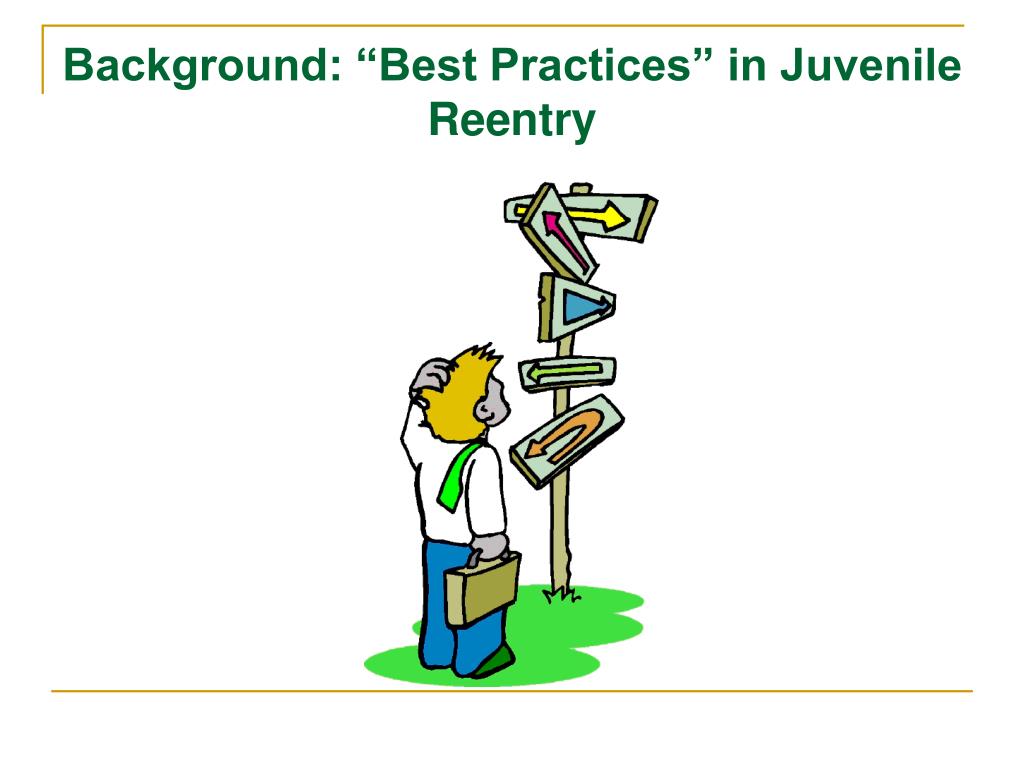 Background: "Best Practices" in Juvenile Reentry